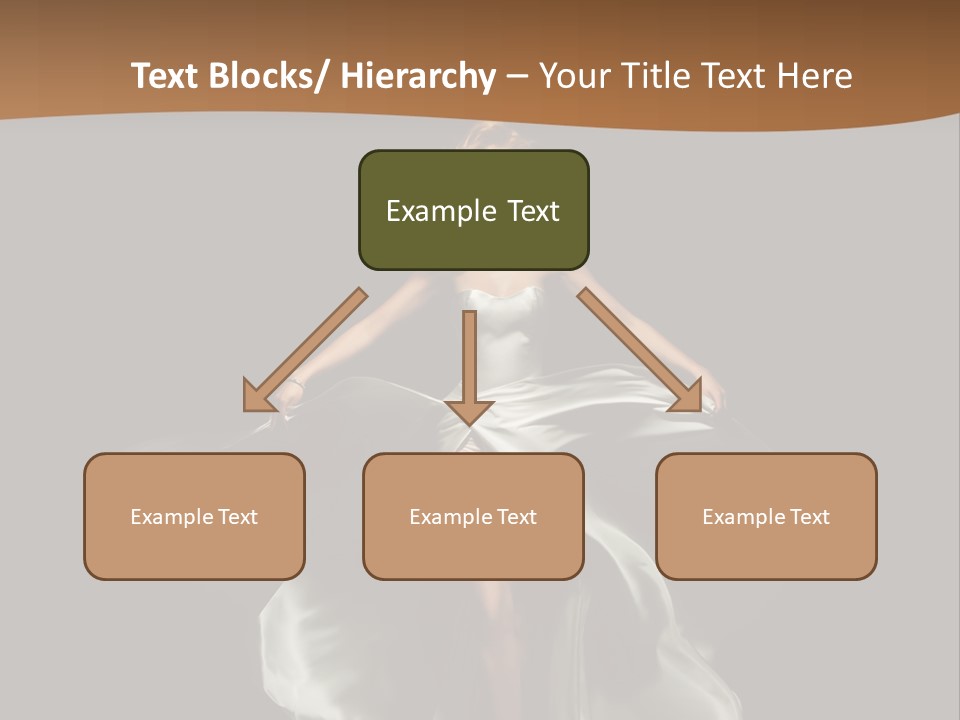 Text Blocks/ Hierarchy – Your Title Text Here

Example Text

Example Text

Example Text

Example Text